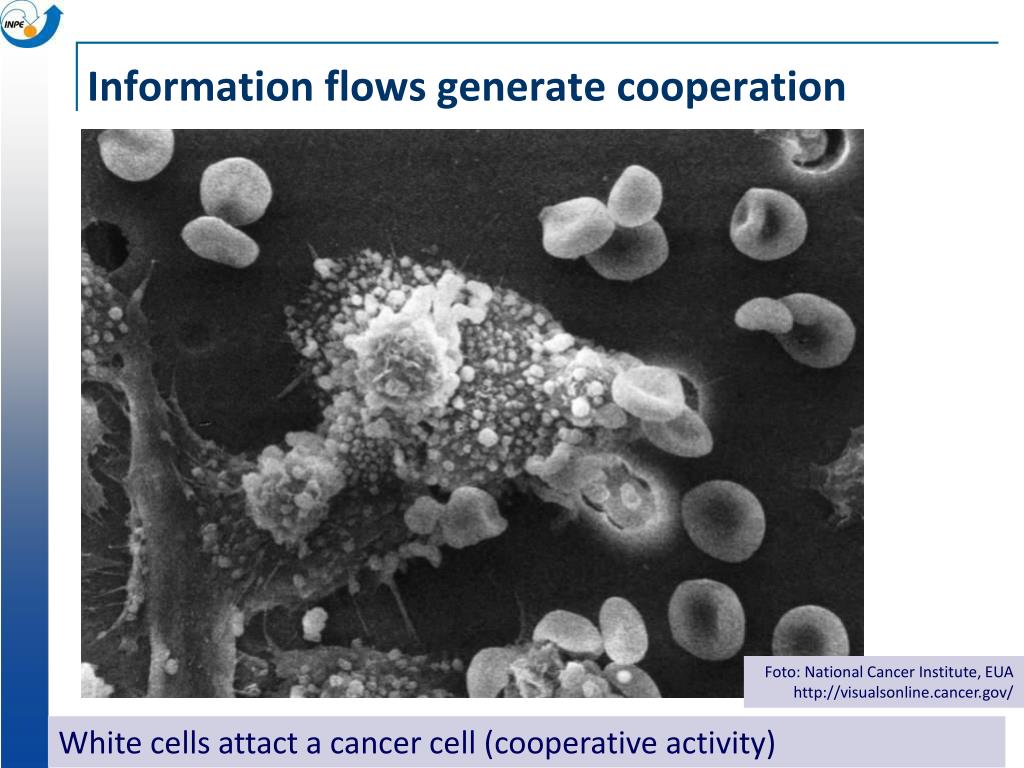 INPE

Information flows generate cooperation

Foto: National Cancer Institute, EUA
http://visualsonline.cancer.gov/

White cells attact a cancer cell (cooperative activity)